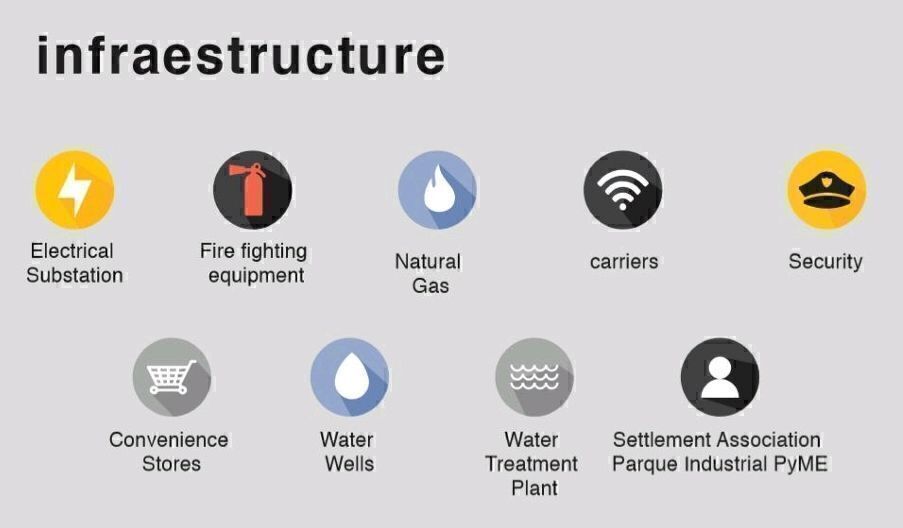 infraestructure

Electrical Substation

Fire fighting equipment

Natural Gas

carriers

Security

Convenience Stores

Water Wells

Water Treatment Plant

Settlement Association Parque Industrial PyME